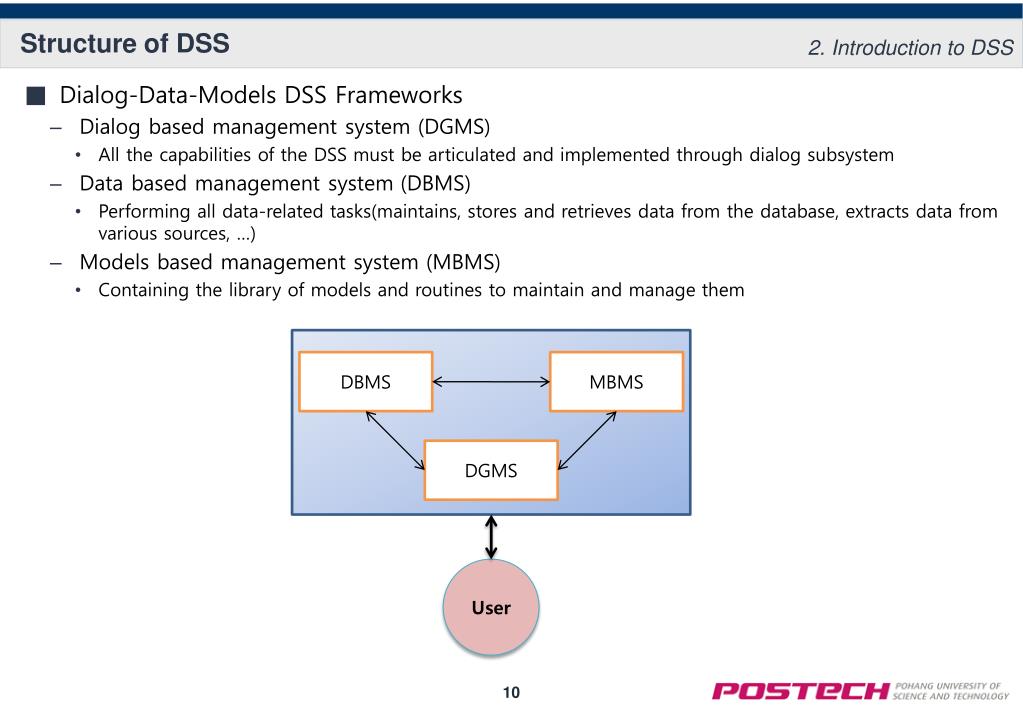 Structure of DSS

2. Introduction to DSS

■ Dialog-Data-Models DSS Frameworks

– Dialog based management system (DGMS)

• All the capabilities of the DSS must be articulated and implemented through dialog subsystem

– Data based management system (DBMS)

• Performing all data-related tasks(maintains, stores and retrieves data from the database, extracts data from various sources, …)

– Models based management system (MBMS)

• Containing the library of models and routines to maintain and manage them

DBMS

MBMS

DGMS

User

10

POSTECH POHANG UNIVERSITY OF SCIENCE AND TECHNOLOGY